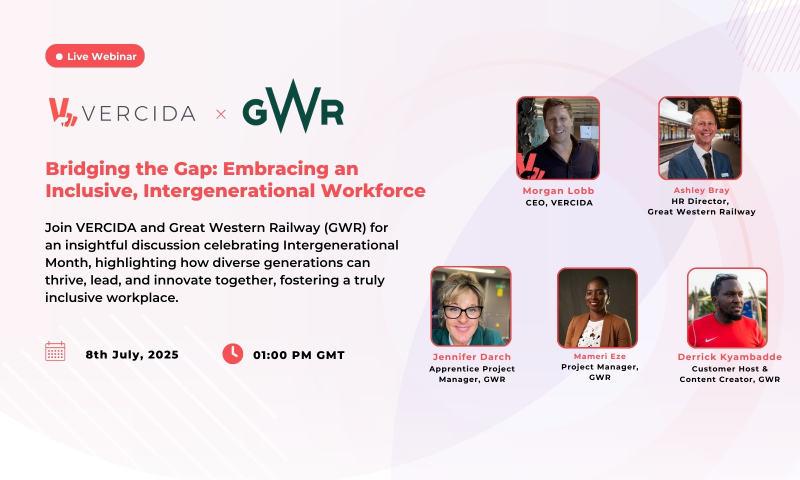 Live Webinar

VERCIDA × GWR

Bridging the Gap: Embracing an Inclusive, Intergenerational Workforce

Join VERCIDA and Great Western Railway (GWR) for an insightful discussion celebrating Intergenerational Month, highlighting how diverse generations can thrive, lead, and innovate together, fostering a truly inclusive workplace.

8th July, 2025

01:00 PM GMT

Morgan Lobb
CEO, VERCIDA

Ashley Bray
HR Director, Great Western Railway

Jennifer Darch
Apprentice Project Manager, GWR

Mameri Eze
Project Manager, GWR

Derrick Kyambadde
Customer Host & Content Creator, GWR